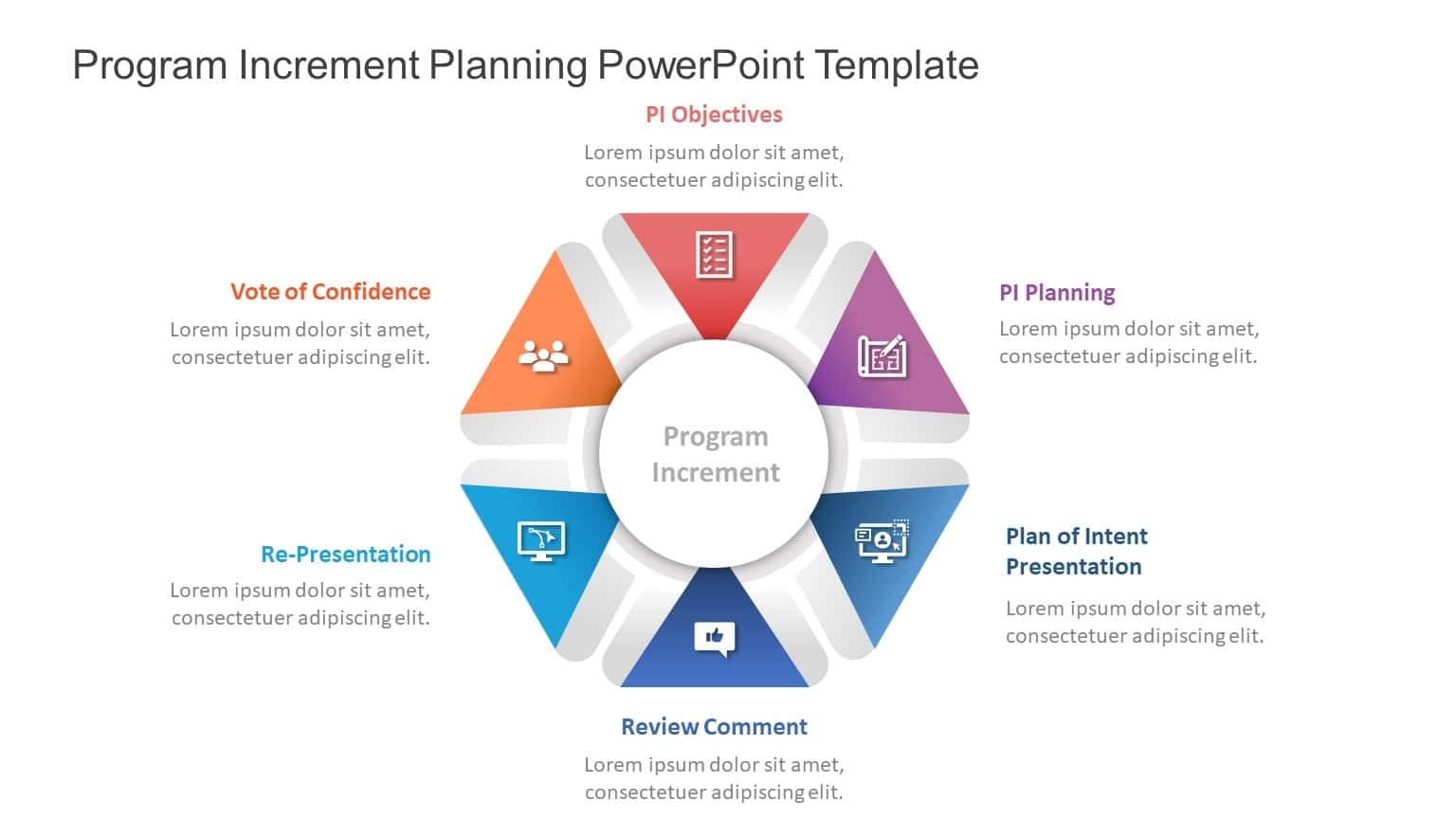 Program Increment Planning PowerPoint Template

PI Objectives

Lorem ipsum dolor sit amet, consectetuer adipiscing elit.

Vote of Confidence

Lorem ipsum dolor sit amet, consectetuer adipiscing elit.

PI Planning

Lorem ipsum dolor sit amet, consectetuer adipiscing elit.

Program Increment

Re-Presentation

Lorem ipsum dolor sit amet, consectetuer adipiscing elit.

Plan of Intent Presentation

Lorem ipsum dolor sit amet, consectetuer adipiscing elit.

Review Comment

Lorem ipsum dolor sit amet, consectetuer adipiscing elit.